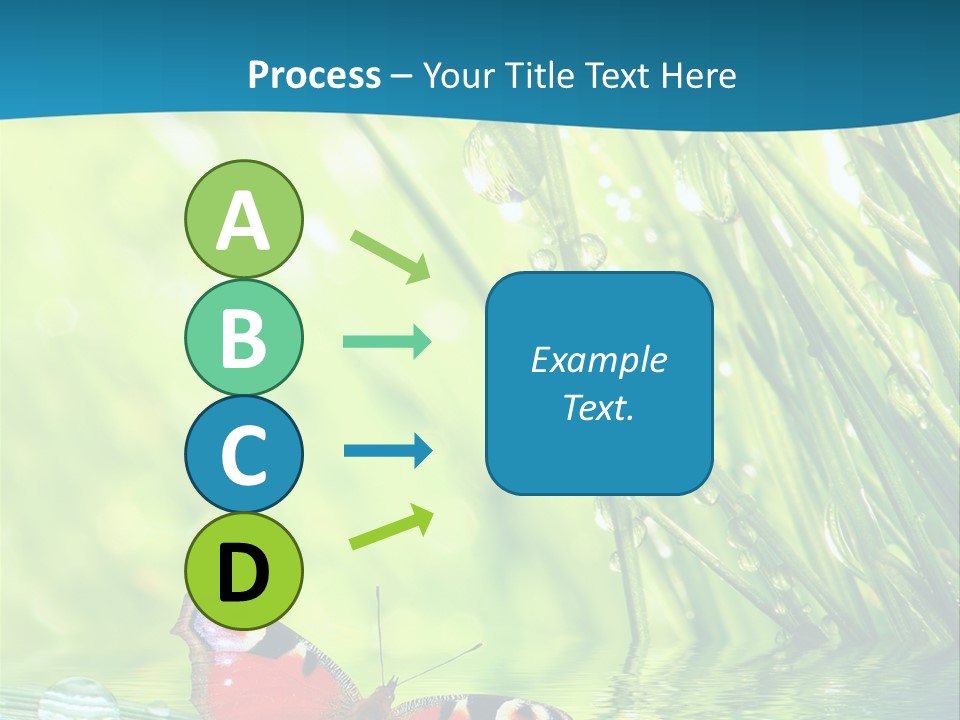 Process – Your Title Text Here

A
B
C
D

Example Text.